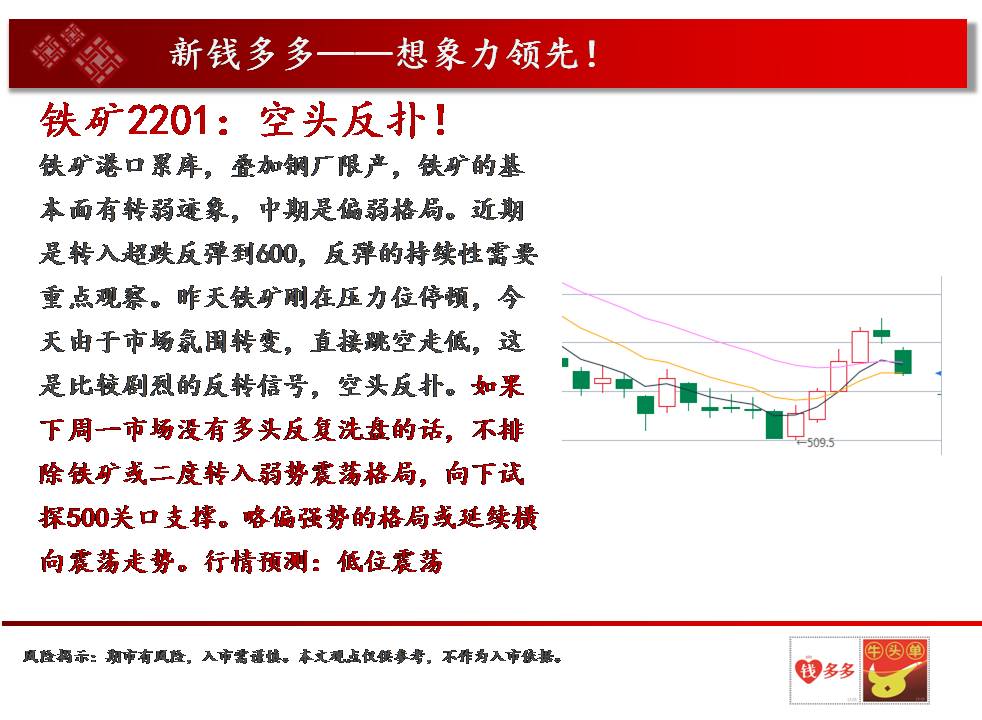 新钱多多——想象力领先！

铁矿2201：空头反扑！

铁矿港口累库，叠加钢厂限产，铁矿的基本面有转弱迹象，中期是偏弱格局。近期是转入超跌反弹到600，反弹的持续性需要重点观察。昨天铁矿刚在压力位停顿，今天由于市场氛围转变，直接跳空走低，这是比较剧烈的反转信号，空头反扑。如果下周一市场没有多头反复洗盘的话，不排除铁矿或二度转入弱势震荡格局，向下试探500关口支撑。略偏强势的格局或延续横向震荡走势。行情预测：低位震荡

←509.5

风险揭示：期市有风险，入市需谨慎。本文观点仅供参考，不作为入市依据。

钱多多

牛头单